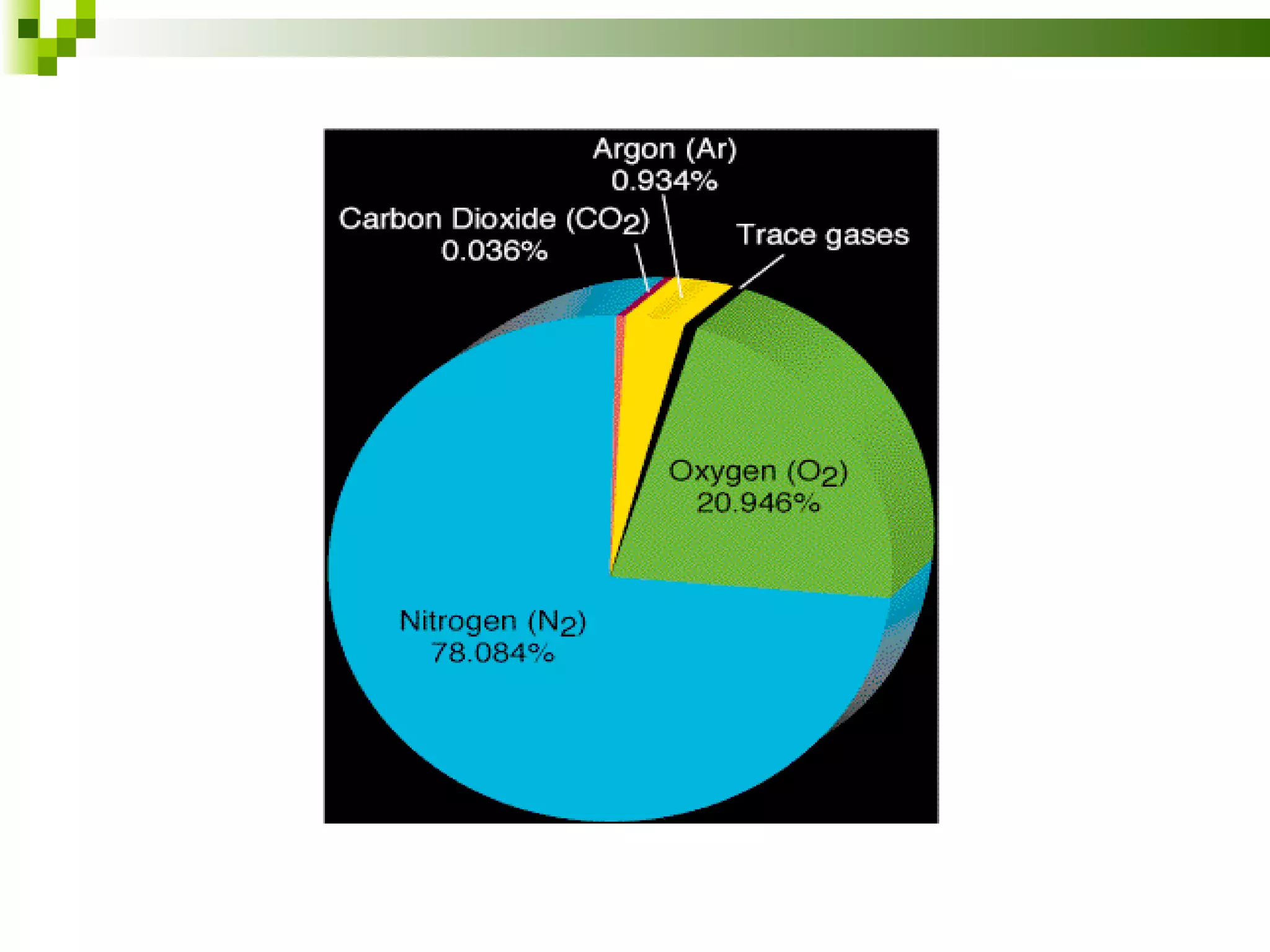 Argon (Ar)
0.934%

Carbon Dioxide ($CO_2$)
0.036%

Trace gases

Oxygen ($O_2$)
20.946%

Nitrogen ($N_2$)
78.084%